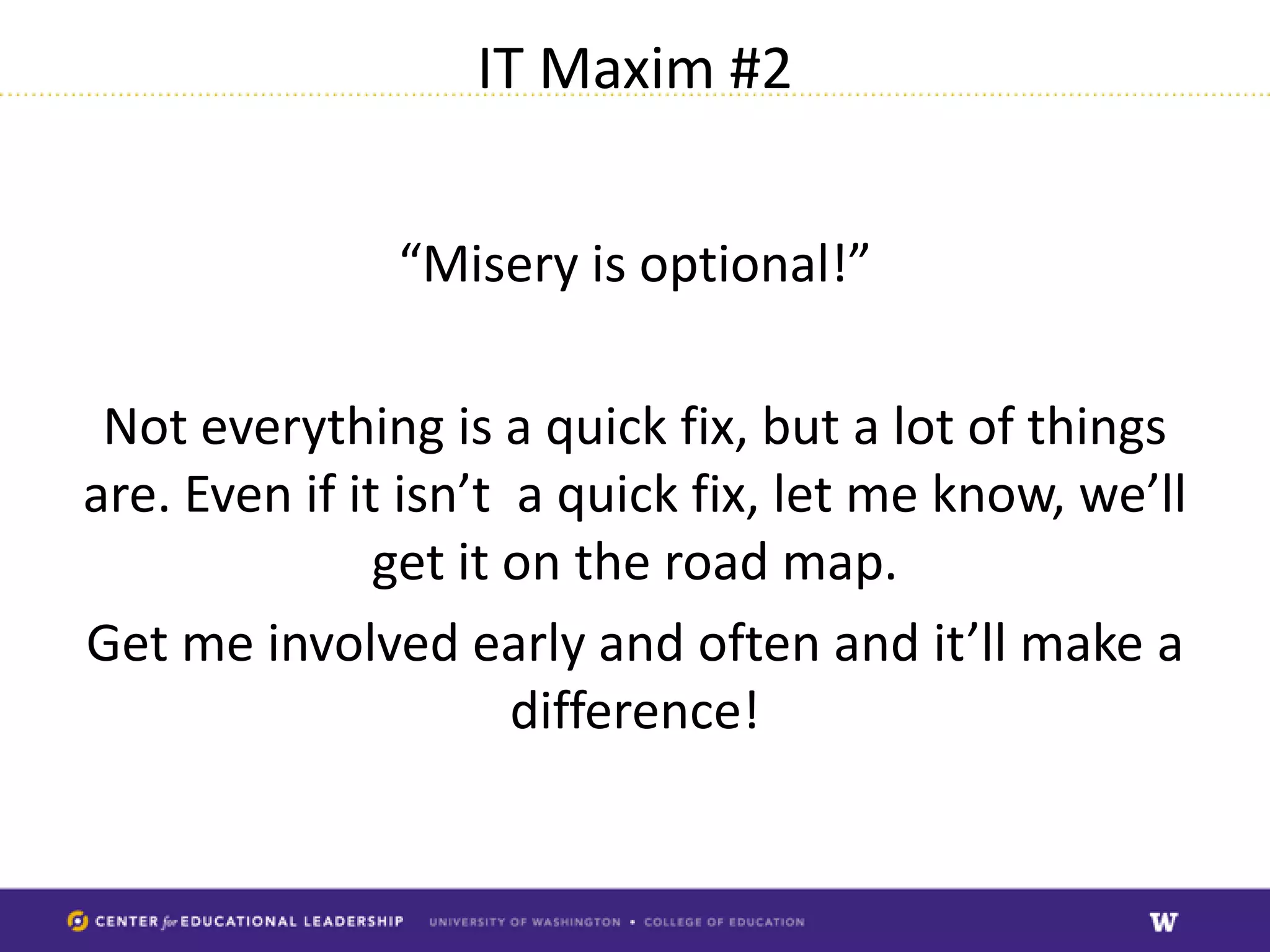 IT Maxim #2

“Misery is optional!”

Not everything is a quick fix, but a lot of things are. Even if it isn’t a quick fix, let me know, we’ll get it on the road map.

Get me involved early and often and it’ll make a difference!

CENTER for EDUCATIONAL LEADERSHIP UNIVERSITY OF WASHINGTON • COLLEGE OF EDUCATION

W